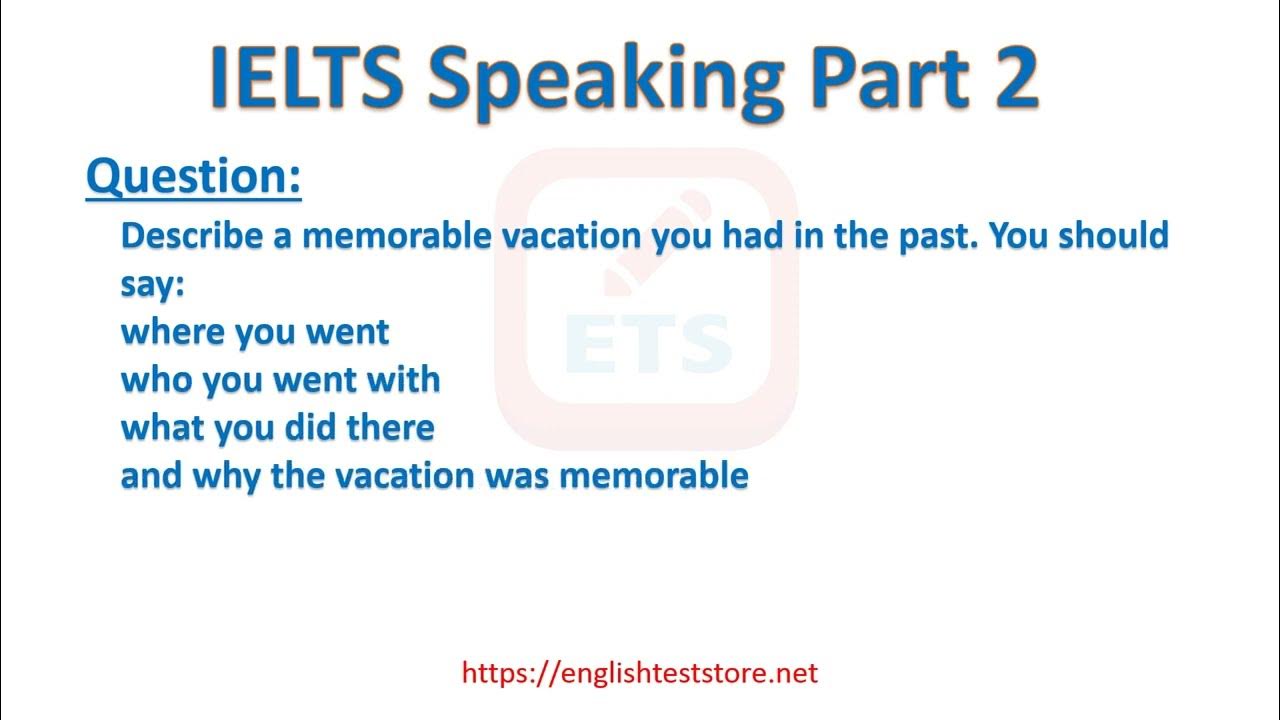 IELTS Speaking Part 2

Question:

Describe a memorable vacation you had in the past. You should say:
where you went
who you went with
what you did there
and why the vacation was memorable

ETS

https://englishteststore.net